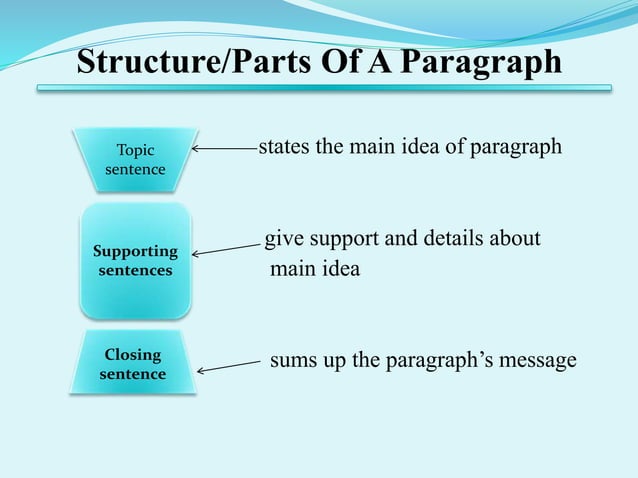 Structure/Parts Of A Paragraph

Topic sentence

states the main idea of paragraph

Supporting sentences

give support and details about main idea

Closing sentence

sums up the paragraph's message